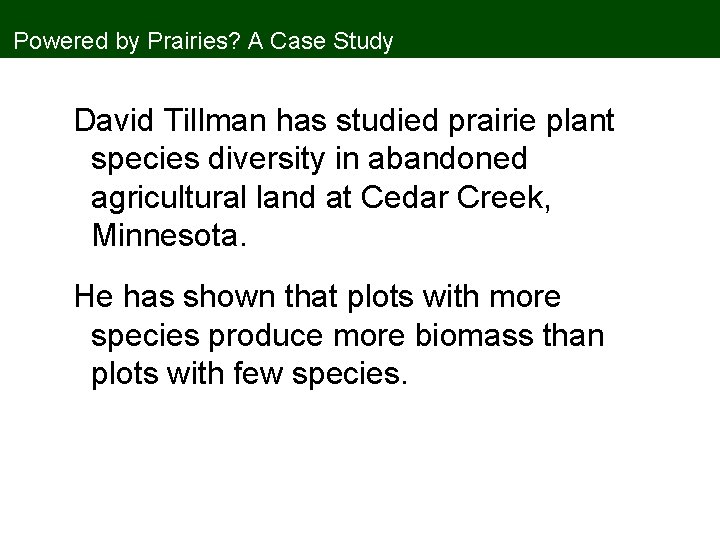 Powered by Prairies? A Case Study

David Tillman has studied prairie plant species diversity in abandoned agricultural land at Cedar Creek, Minnesota.

He has shown that plots with more species produce more biomass than plots with few species.